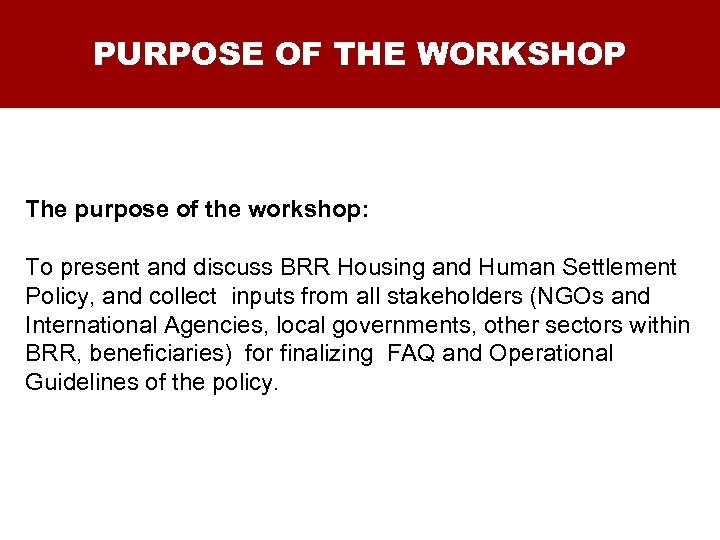 PURPOSE OF THE WORKSHOP

The purpose of the workshop:

To present and discuss BRR Housing and Human Settlement Policy, and collect inputs from all stakeholders (NGOs and International Agencies, local governments, other sectors within BRR, beneficiaries) for finalizing FAQ and Operational Guidelines of the policy.